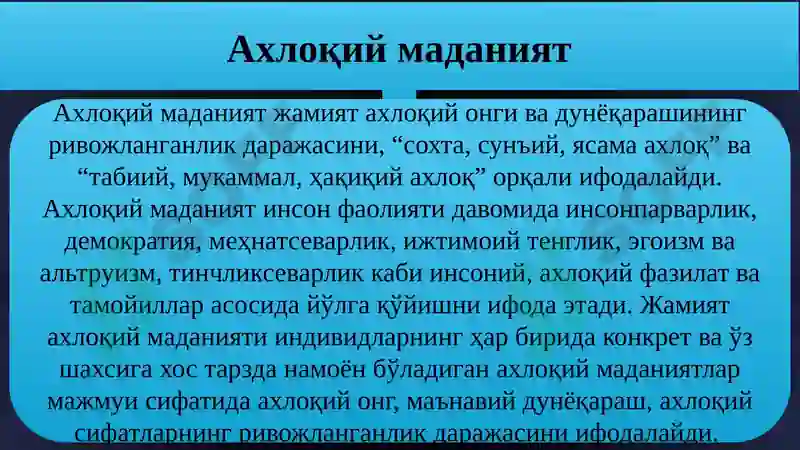 Ахлоқий маданият

Ахлоқий маданият жамият ахлоқий онги ва дунёқарашининг ривожланганлик даражасини, “сохта, сунъий, ясама ахлоқ” ва “табиий, мукаммал, ҳақиқий ахлоқ” орқали ифодалайди. Ахлоқий маданият инсон фаолияти давомида инсонпарварлик, демократия, меҳнатсеварлик, ижтимоий тенглик, эгоизм ва альтруизм, тинчликсеварлик каби инсоний, ахлоқий фазилат ва тамойиллар асосида йўлга қўйишни ифода этади. Жамият ахлоқий маданияти индивидларнинг ҳар бирида конкрет ва ўз шахсига хос тарзда намоён бўладиган ахлоқий маданиятлар мажмуи сифатида ахлоқий онг, маънавий дунёқараш, ахлоқий сифатларнинг ривожланганлик даражасини ифодалайди.